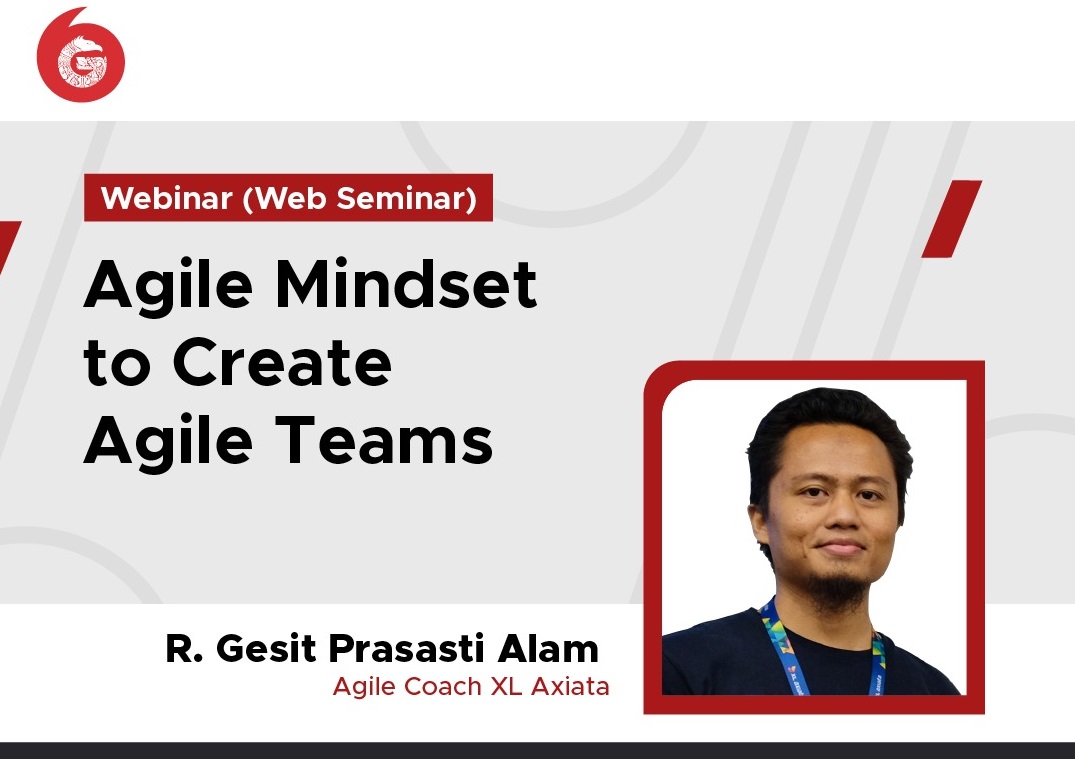 Webinar (Web Seminar)

Agile Mindset to Create Agile Teams

R. Gesit Prasasti Alam

Agile Coach XL Axiata